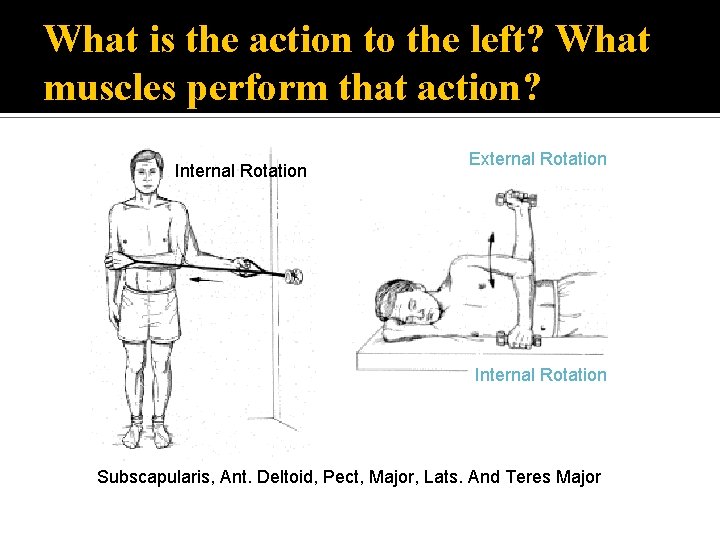 What is the action to the left? What muscles perform that action?

Internal Rotation

External Rotation

Internal Rotation

Subscapularis, Ant. Deltoid, Pect, Major, Lats. And Teres Major